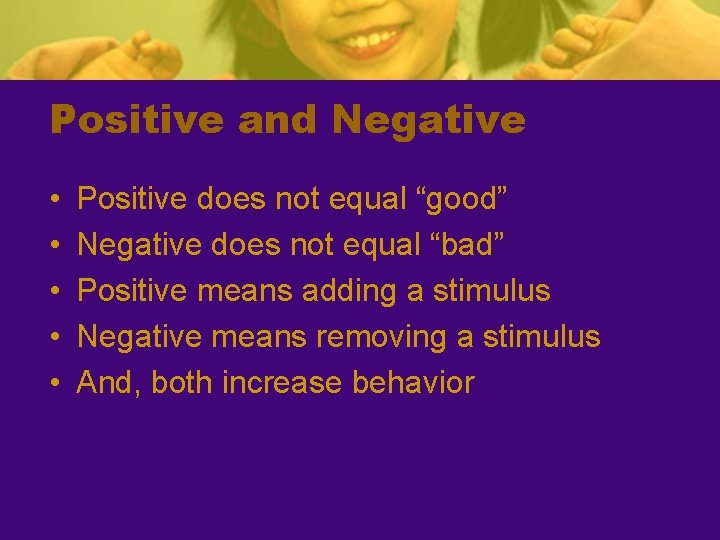 Positive and Negative

• Positive does not equal “good”
• Negative does not equal “bad”
• Positive means adding a stimulus
• Negative means removing a stimulus
• And, both increase behavior